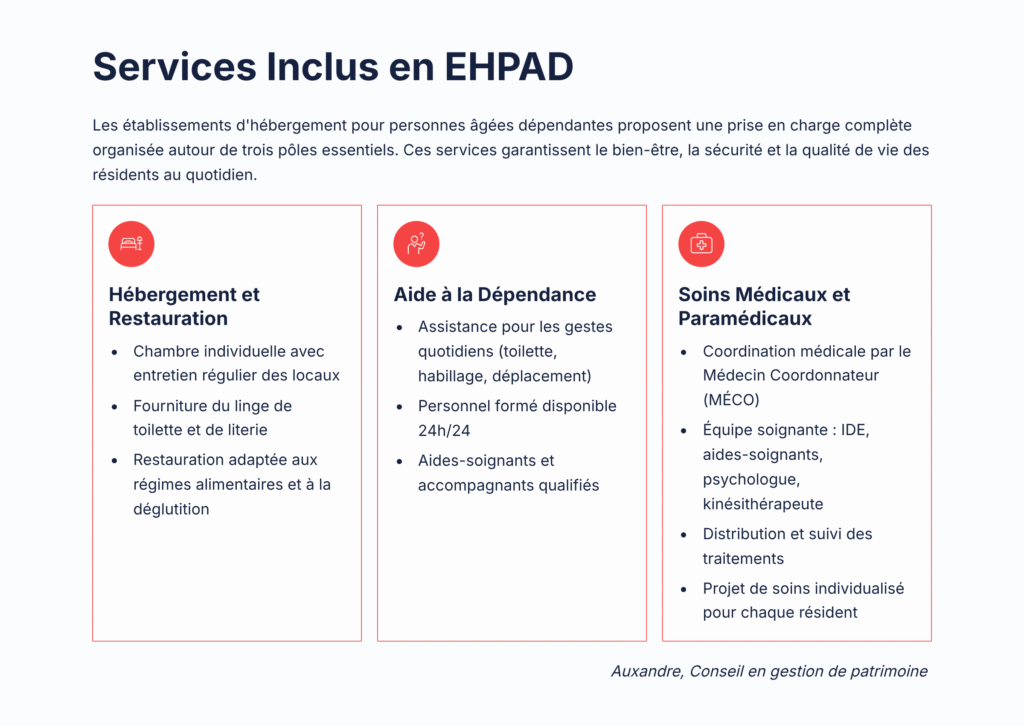 Services Inclus en EHPAD

Les établissements d'hébergement pour personnes âgées dépendantes proposent une prise en charge complète organisée autour de trois pôles essentiels. Ces services garantissent le bien-être, la sécurité et la qualité de vie des résidents au quotidien.

Hébergement et Restauration

- Chambre individuelle avec entretien régulier des locaux
- Fourniture du linge de toilette et de literie
- Restauration adaptée aux régimes alimentaires et à la déglutition

Aide à la Dépendance

- Assistance pour les gestes quotidiens (toilette, habillage, déplacement)
- Personnel formé disponible 24h/24
- Aides-soignants et accompagnants qualifiés

Soins Médicaux et Paramédicaux

- Coordination médicale par le Médecin Coordonnateur (MÉCO)
- Équipe soignante : IDE, aides-soignants, psychologue, kinésithérapeute
- Distribution et suivi des traitements
- Projet de soins individualisé pour chaque résident

Auxandre, Conseil en gestion de patrimoine